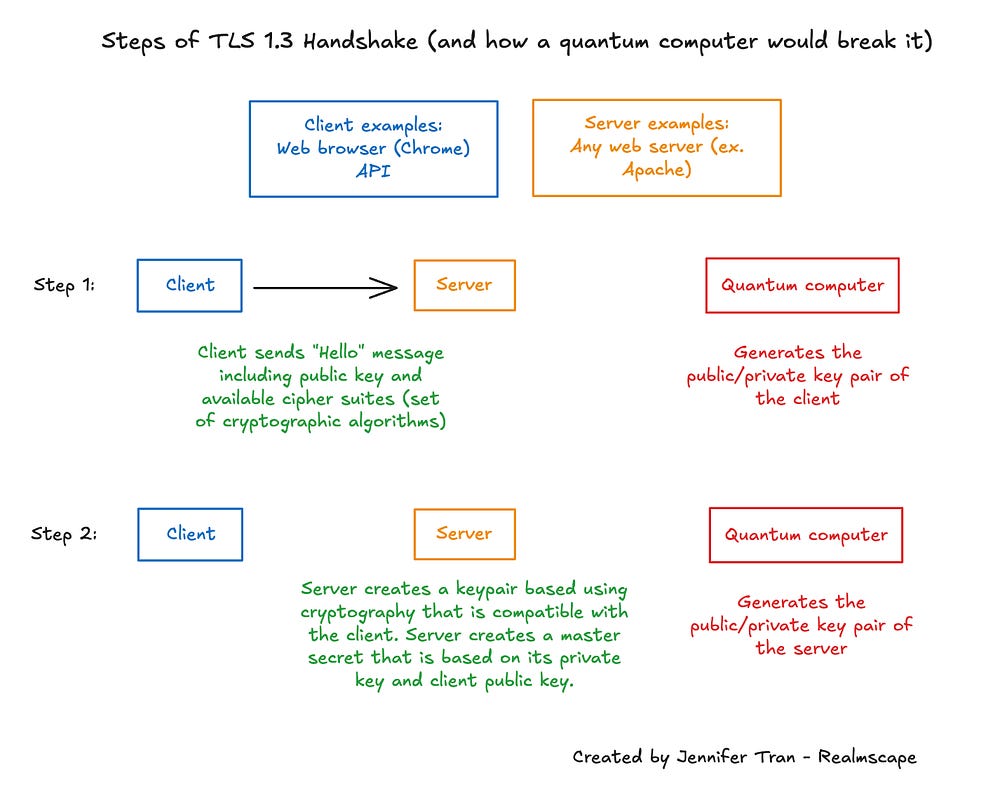 Steps of TLS 1.3 Handshake (and how a quantum computer would break it)

Client examples:
Web browser (Chrome)
API

Server examples:
Any web server (ex. Apache)

Step 1:

Client

Server

Quantum computer

Client sends "Hello" message including public key and available cipher suites (set of cryptographic algorithms)

Generates the public/private key pair of the client

Step 2:

Client

Server

Quantum computer

Server creates a keypair based using cryptography that is compatible with the client. Server creates a master secret that is based on its private key and client public key.

Generates the public/private key pair of the server

Created by Jennifer Tran - Realmscape